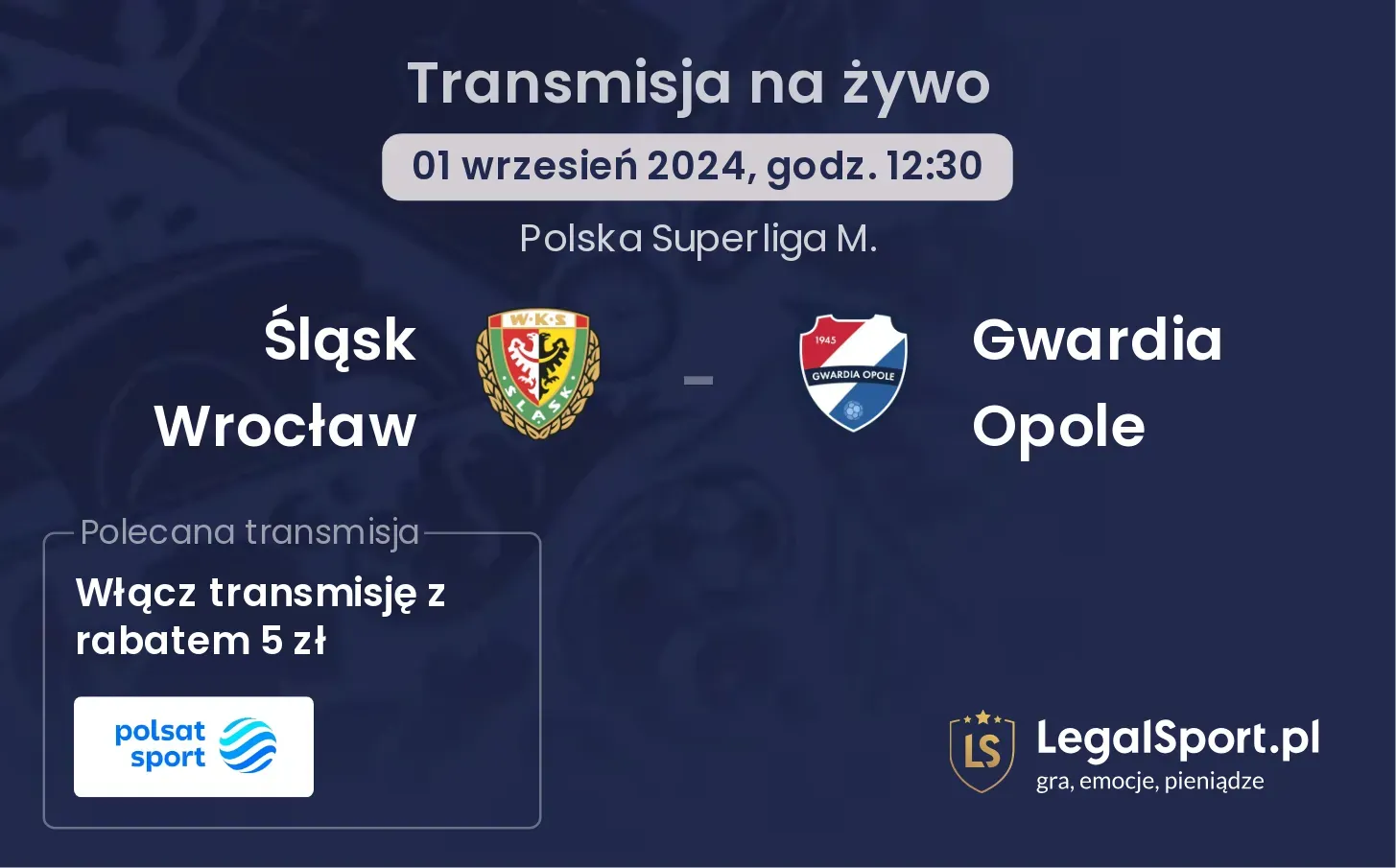 Transmisja na żywo

01 wrzesień 2024, godz. 12:30

Polska Superliga M.

Śląsk Wrocław

W·K·S

ŚLĄSK

-

1945

GWARDIA OPOLE

Gwardia Opole

Polecana transmisja

Włącz transmisję z rabatem 5 zł

polsat sport

LS

LegalSport.pl

gra, emocje, pieniądze